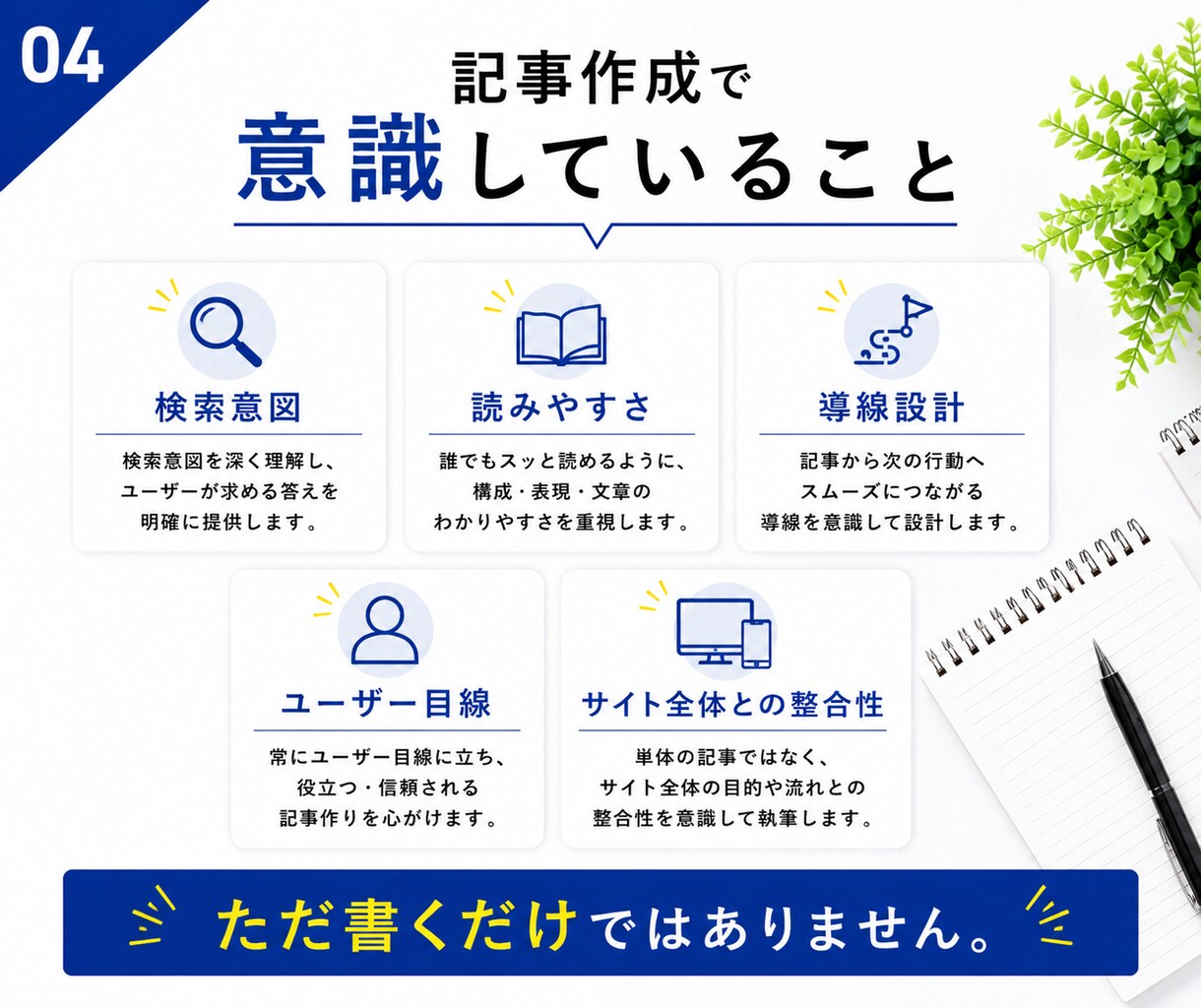 04

記事作成で
意識していること

検索意図

検索意図を深く理解し、ユーザーが求める答えを明確に提供します。

読みやすさ

誰でもスッと読めるように、構成・表現・文章のわかりやすさを重視します。

導線設計

記事から次の行動へスムーズにつながる導線を意識して設計します。

ユーザー目線

常にユーザー目線に立ち、役立つ・信頼される記事作りを心がけます。

サイト全体との整合性

単体の記事ではなく、サイト全体の目的や流れとの整合性を意識して執筆します。

ただ書くだけではありません。